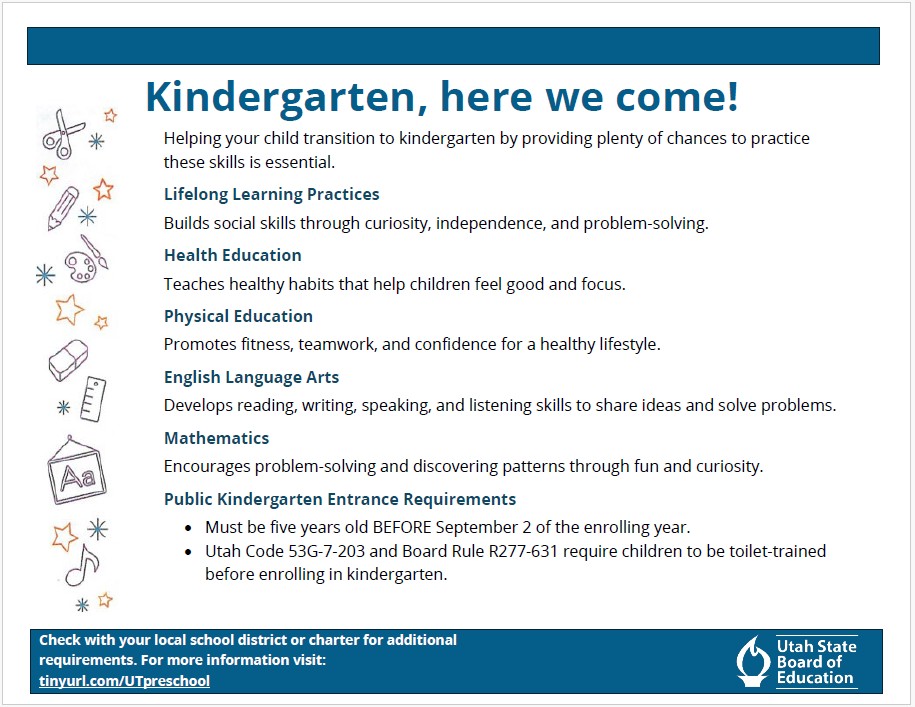 Kindergarten, here we come!

Helping your child transition to kindergarten by providing plenty of chances to practice these skills is essential.

Lifelong Learning Practices

Builds social skills through curiosity, independence, and problem-solving.

Health Education

Teaches healthy habits that help children feel good and focus.

Physical Education

Promotes fitness, teamwork, and confidence for a healthy lifestyle.

English Language Arts

Develops reading, writing, speaking, and listening skills to share ideas and solve problems.

Mathematics

Encourages problem-solving and discovering patterns through fun and curiosity.

Public Kindergarten Entrance Requirements

- Must be five years old BEFORE September 2 of the enrolling year.
- Utah Code 53G-7-203 and Board Rule R277-631 require children to be toilet-trained before enrolling in kindergarten.

Aa

Check with your local school district or charter for additional requirements. For more information visit: tinyurl.com/UTpreschool

Utah State Board of Education